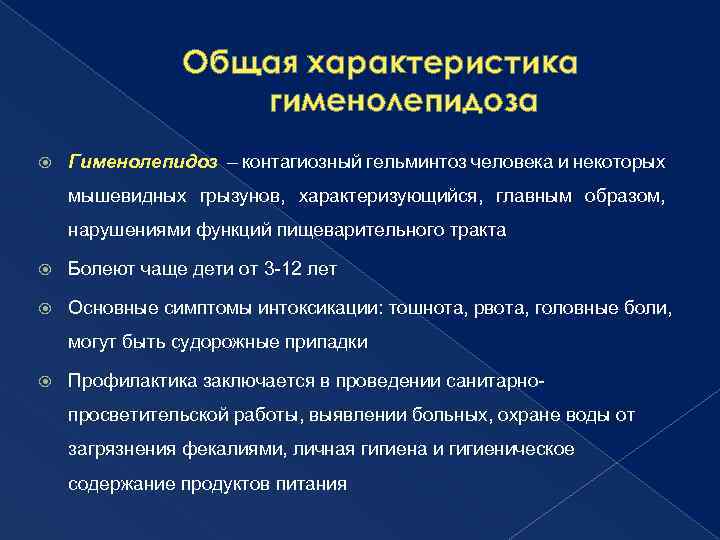 Общая характеристика гименолепидоза

Гименолепидоз – контагиозный гельминтоз человека и некоторых мышевидных грызунов, характеризующийся, главным образом, нарушениями функций пищеварительного тракта

Болеют чаще дети от 3-12 лет

Основные симптомы интоксикации: тошнота, рвота, головные боли, могут быть судорожные припадки

Профилактика заключается в проведении санитарно-просветительской работы, выявлении больных, охране воды от загрязнения фекалиями, личная гигиена и гигиеническое содержание продуктов питания